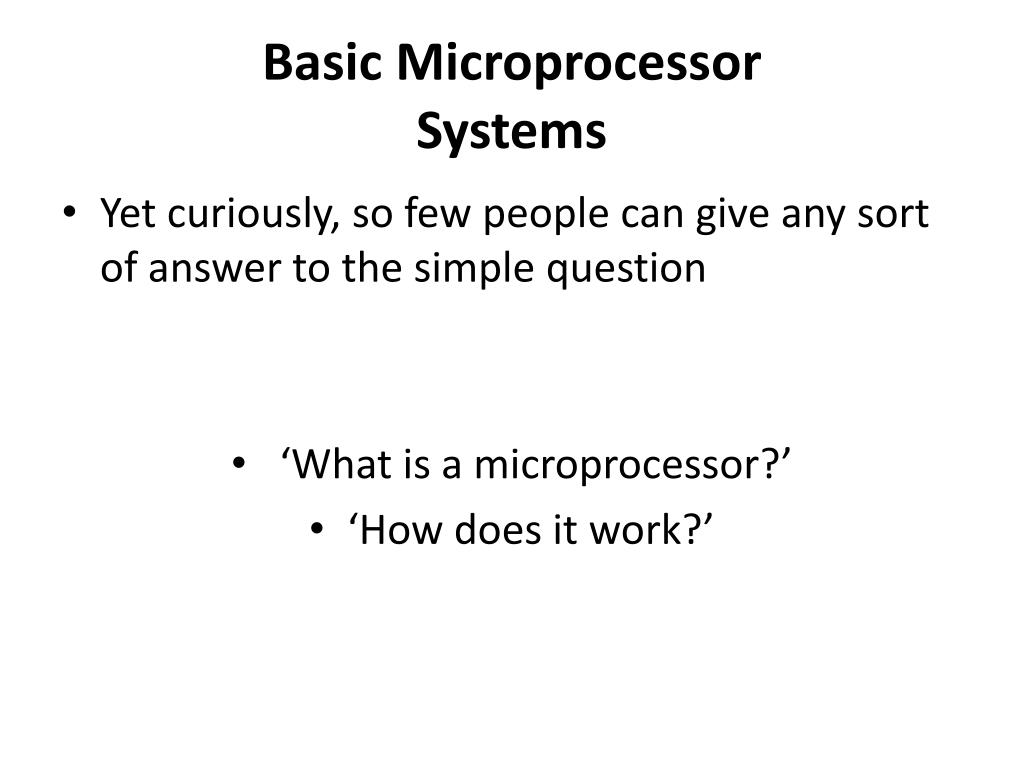 Basic Microprocessor Systems

• Yet curiously, so few people can give any sort of answer to the simple question

• ‘What is a microprocessor?’
• ‘How does it work?’